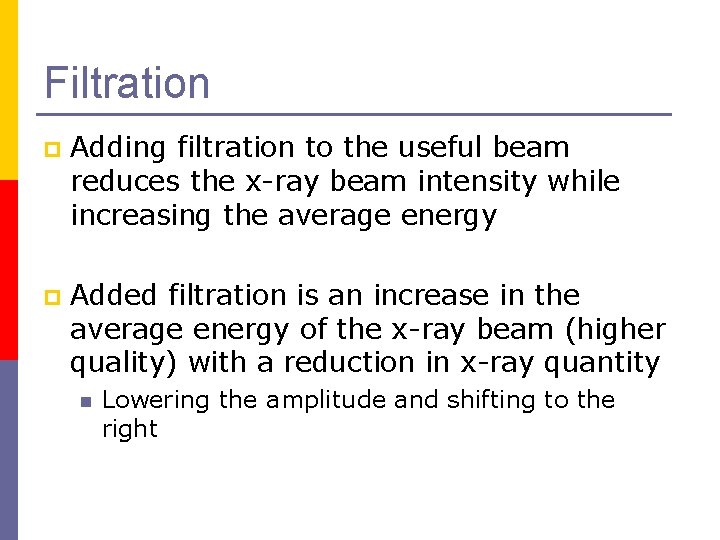 Filtration

Adding filtration to the useful beam reduces the x-ray beam intensity while increasing the average energy

Added filtration is an increase in the average energy of the x-ray beam (higher quality) with a reduction in x-ray quantity

Lowering the amplitude and shifting to the right